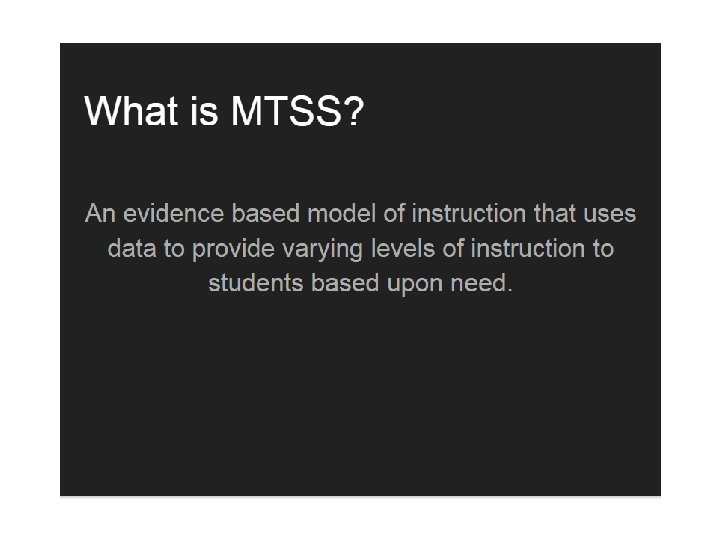 What is MTSS?

An evidence based model of instruction that uses data to provide varying levels of instruction to students based upon need.